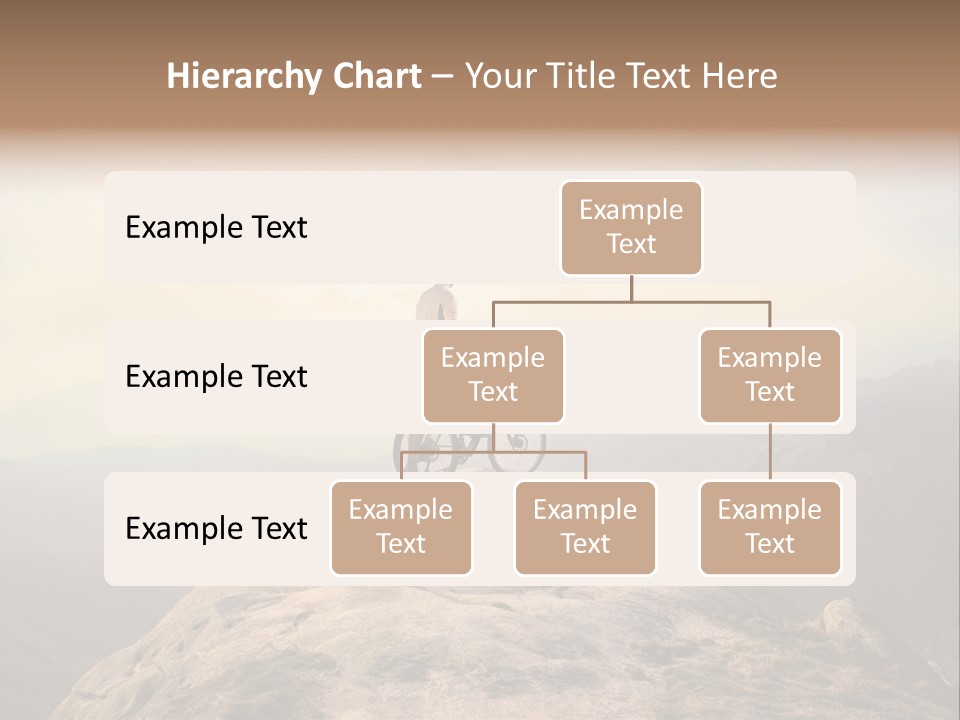 Hierarchy Chart – Your Title Text Here

Example Text

Example Text

Example Text

Example Text

Example Text

Example Text

Example Text

Example Text

Example Text